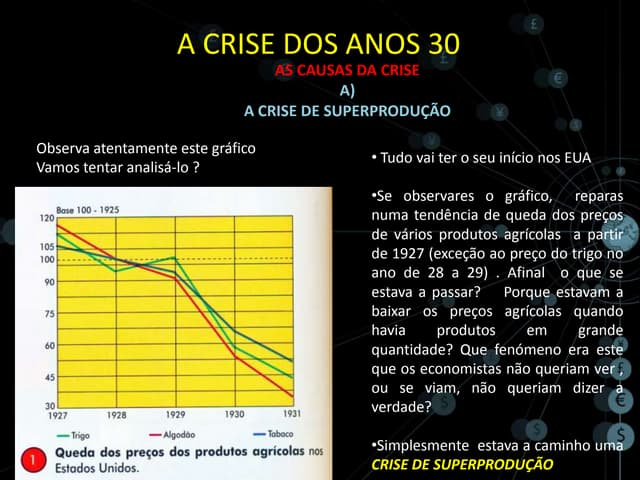 A CRISE DOS ANOS 30
AS CAUSAS DA CRISE
A)
A CRISE DE SUPERPRODUÇÃO

Observa atentamente este gráfico
Vamos tentar analisá-lo ?

Base 100 - 1925
120
105
100
90
75
60
45
30
1927 1928 1929 1930 1931
Trigo
Algodão
Tabaco
1 Queda dos preços dos produtos agrícolas nos Estados Unidos.

• Tudo vai ter o seu início nos EUA

•Se observares o gráfico, reparas numa tendência de queda dos preços de vários produtos agrícolas a partir de 1927 (exceção ao preço do trigo no ano de 28 a 29) . Afinal o que se estava a passar? Porque estavam a baixar os preços agrícolas quando havia produtos em grande quantidade? Que fenómeno era este que os economistas não queriam ver , ou se viam, não queriam dizer a verdade?

•Simplesmente estava a caminho uma CRISE DE SUPERPRODUÇÃO